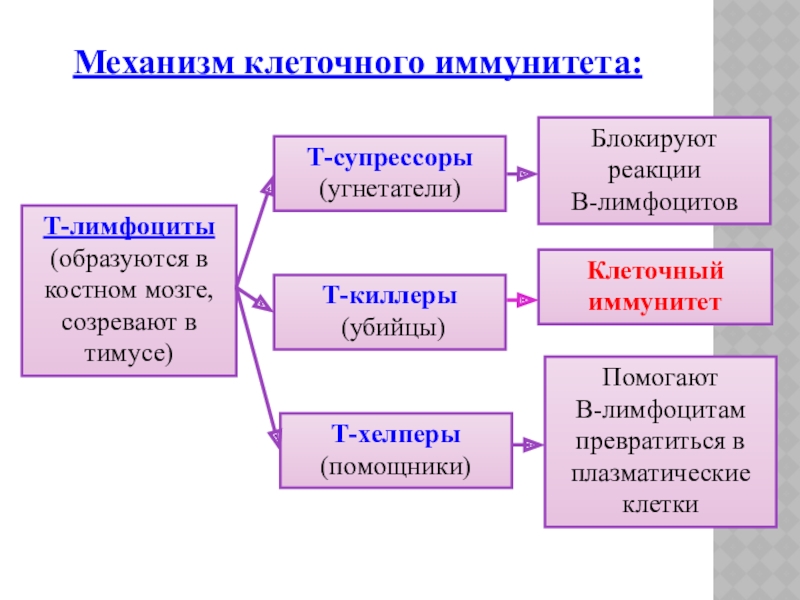 Механизм клеточного иммунитета:

Т-лимфоциты (образуются в костном мозге, созревают в тимусе)

Т-супрессоры (угнетатели)

Блокируют реакции В-лимфоцитов

Т-киллеры (убийцы)

Клеточный иммунитет

Т-хелперы (помощники)

Помогают В-лимфоцитам превратиться в плазматические клетки